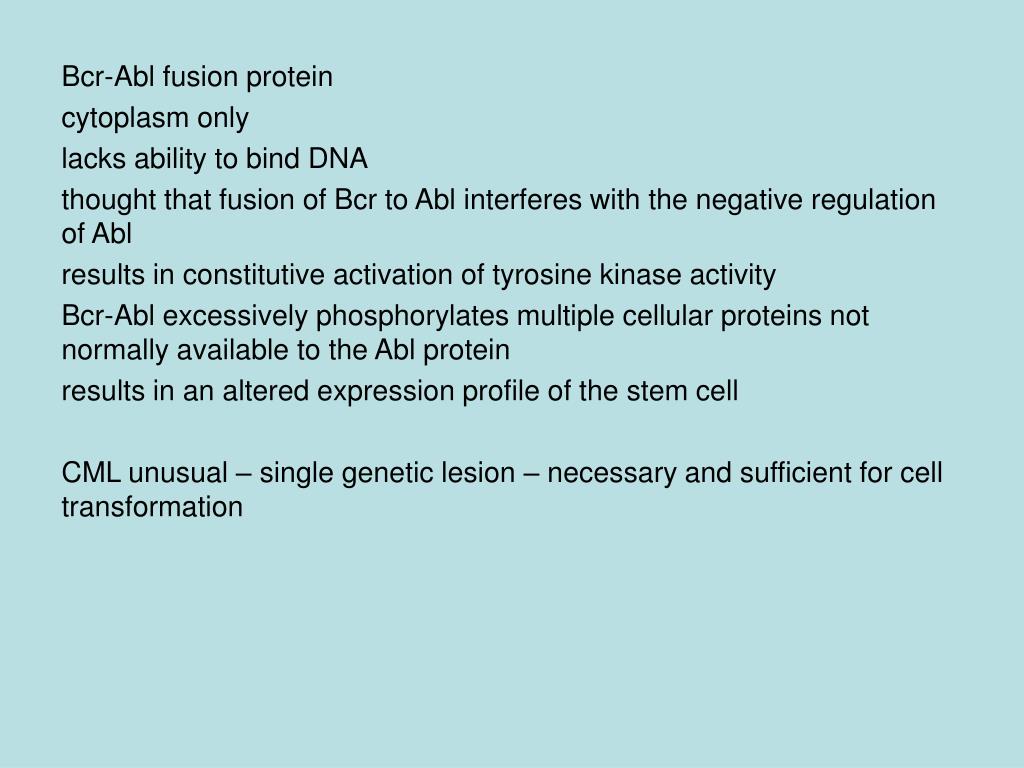 Bcr-Abl fusion protein

cytoplasm only

lacks ability to bind DNA

thought that fusion of Bcr to Abl interferes with the negative regulation of Abl

results in constitutive activation of tyrosine kinase activity

Bcr-Abl excessively phosphorylates multiple cellular proteins not normally available to the Abl protein

results in an altered expression profile of the stem cell

CML unusual – single genetic lesion – necessary and sufficient for cell transformation